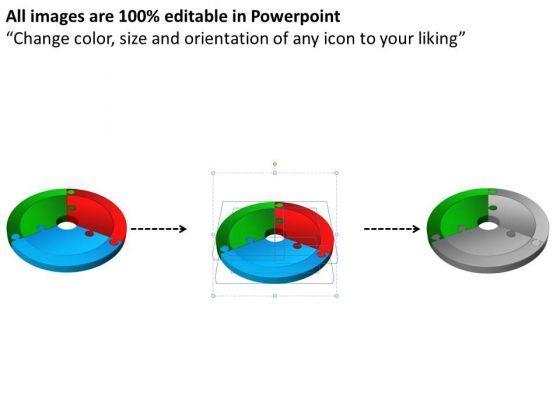 All images are 100% editable in Powerpoint
“Change color, size and orientation of any icon to your liking”